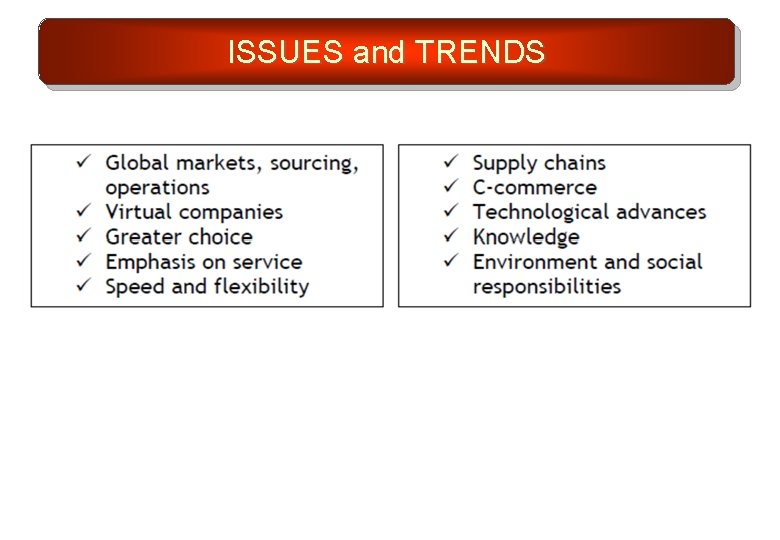 ISSUES and TRENDS

✓ Global markets, sourcing, operations
✓ Virtual companies
✓ Greater choice
✓ Emphasis on service
✓ Speed and flexibility

✓ Supply chains
✓ C-commerce
✓ Technological advances
✓ Knowledge
✓ Environment and social responsibilities